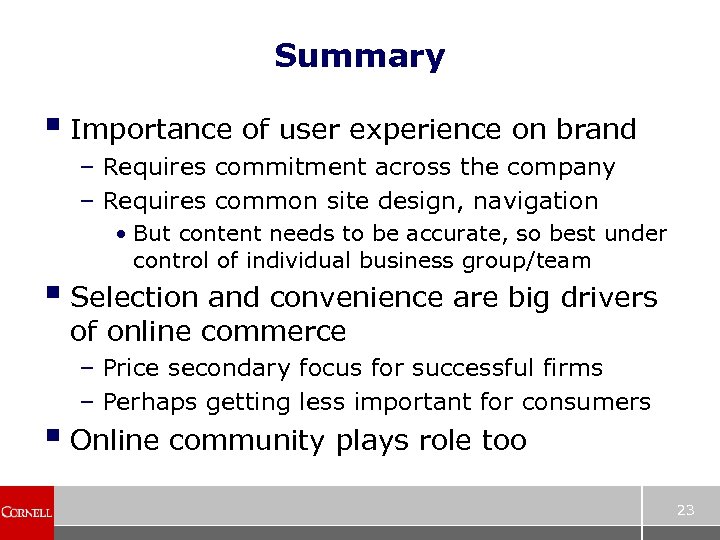 Summary

▪ Importance of user experience on brand
– Requires commitment across the company
– Requires common site design, navigation
• But content needs to be accurate, so best under control of individual business group/team

▪ Selection and convenience are big drivers of online commerce
– Price secondary focus for successful firms
– Perhaps getting less important for consumers

▪ Online community plays role too

CORNELL

23